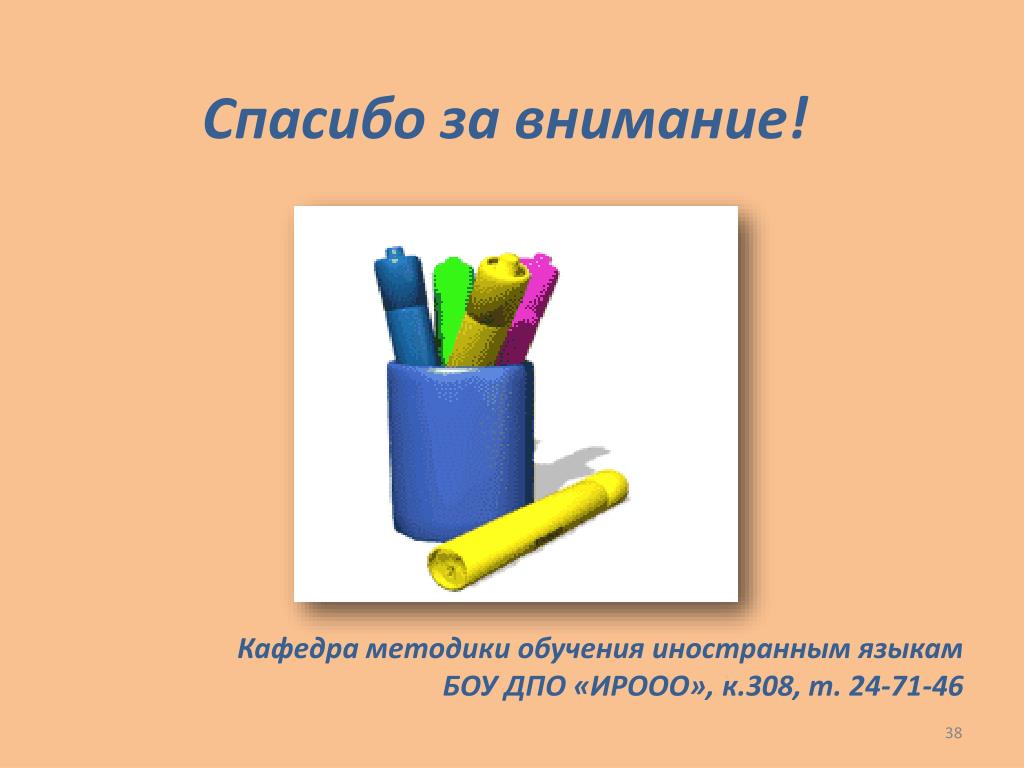 Спасибо за внимание!

Кафедра методики обучения иностранным языкам
БОУ ДПО «ИРООО», к.308, т. 24-71-46

38